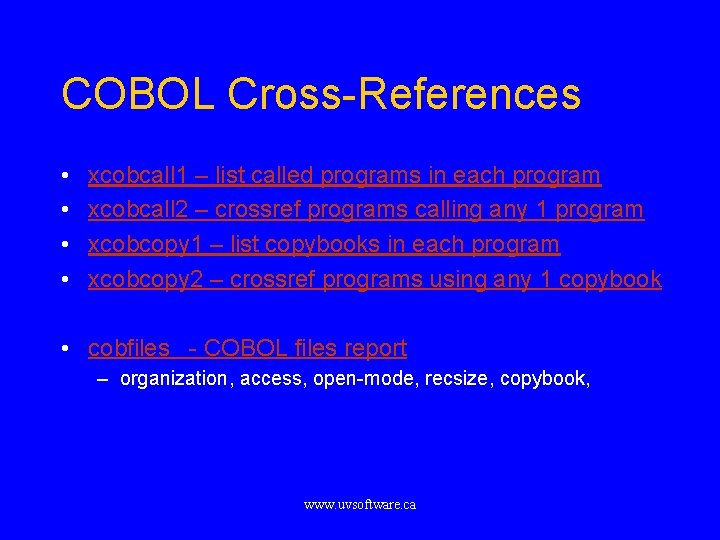 COBOL Cross-References

• xcobcall1 – list called programs in each program
• xcobcall2 – crossref programs calling any 1 program
• xcobcopy1 – list copybooks in each program
• xcobcopy2 – crossref programs using any 1 copybook

• cobfiles - COBOL files report
– organization, access, open-mode, recsize, copybook,

www.uvsoftware.ca